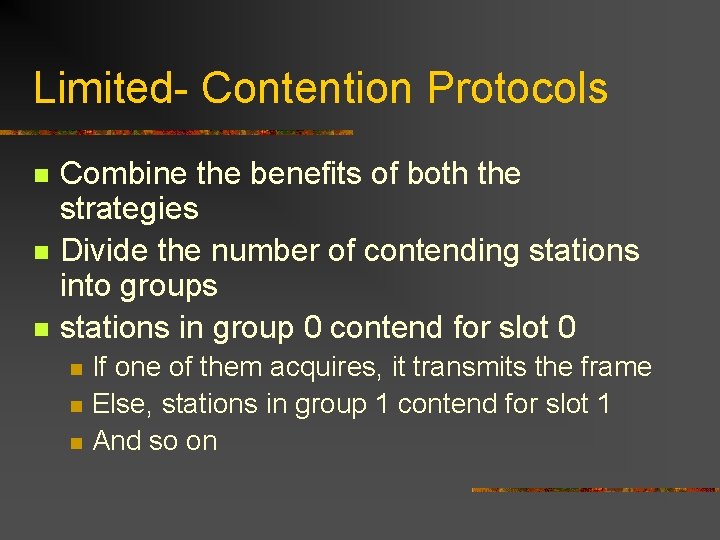 Limited- Contention Protocols

- Combine the benefits of both the strategies
- Divide the number of contending stations into groups
- stations in group 0 contend for slot 0
  - If one of them acquires, it transmits the frame
  - Else, stations in group 1 contend for slot 1
  - And so on